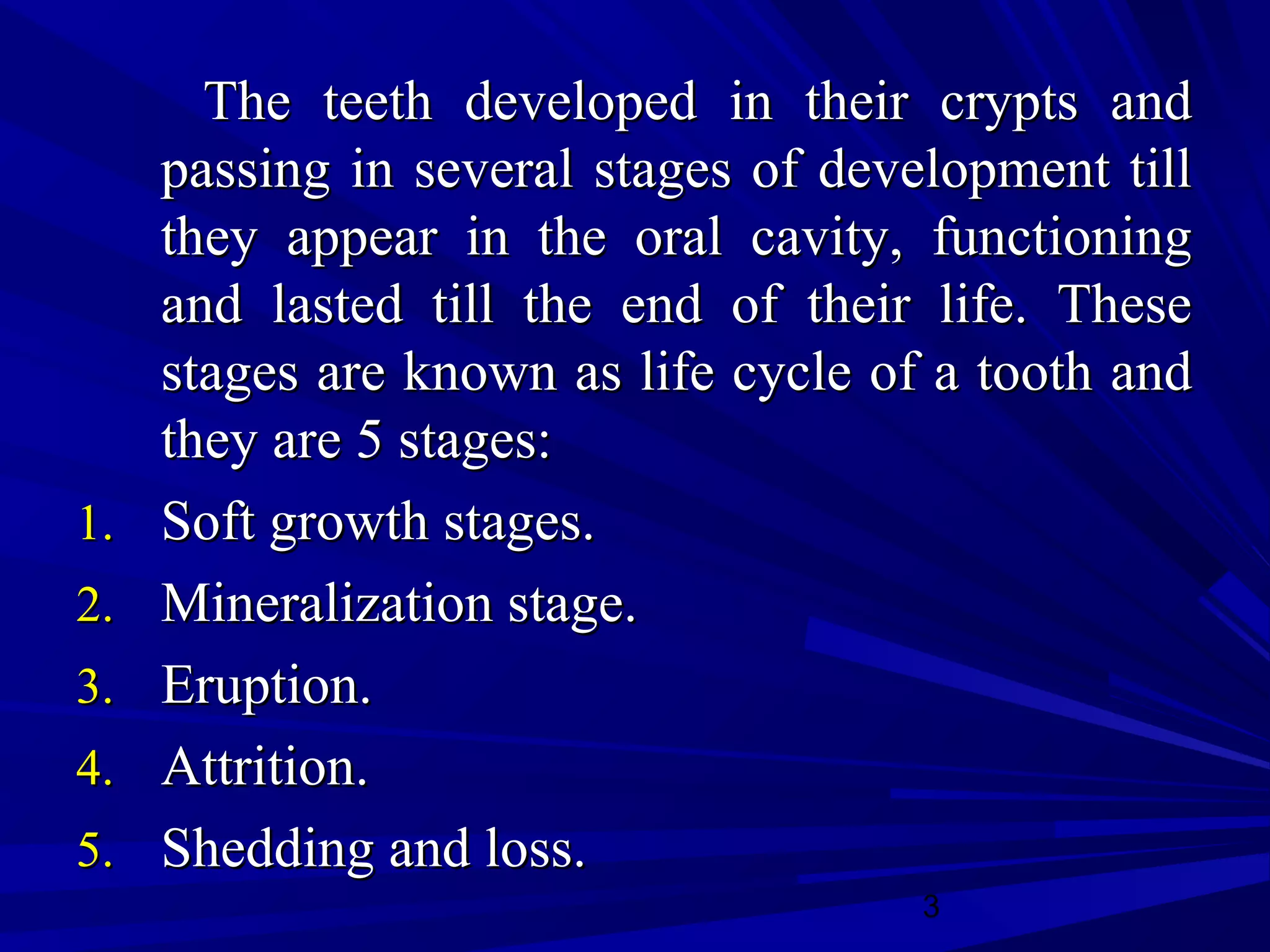 The teeth developed in their crypts and passing in several stages of development till they appear in the oral cavity, functioning and lasted till the end of their life. These stages are known as life cycle of a tooth and they are 5 stages:

1. Soft growth stages.
2. Mineralization stage.
3. Eruption.
4. Attrition.
5. Shedding and loss.

3